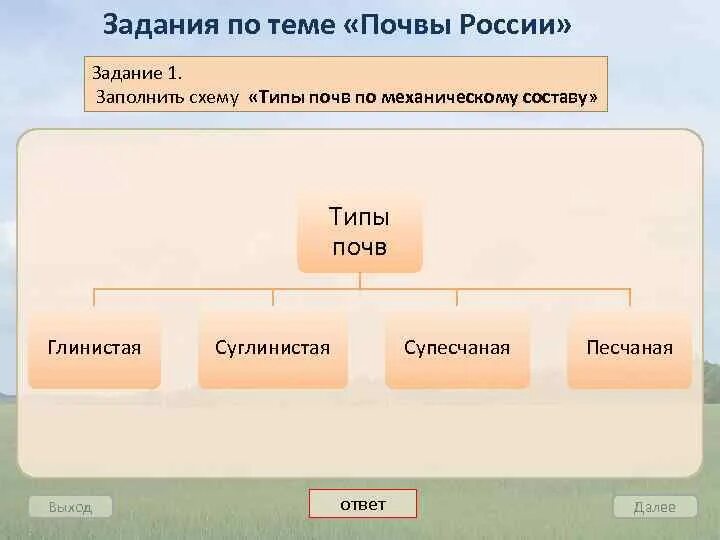 Задания по теме «Почвы России»

Задание 1.
Заполнить схему «Типы почв по механическому составу»

Типы почв

Глинистая

Суглинистая

Супесчаная

Песчаная

Выход

ответ

Далее